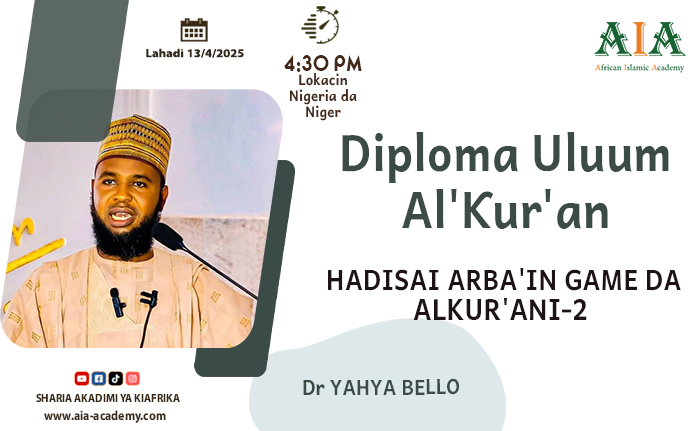 Lahadi 13/4/2025

4:30 PM
Lokacin Nigeria da Niger

AIA
African Islamic Academy

Diploma Uluum Al'Kur'an

HADISAI ARBA'IN GAME DA ALKUR'ANI-2

Dr YAHYA BELLO

SHARIA AKADIMI YA KIAFRIKA
www.aia-academy.com